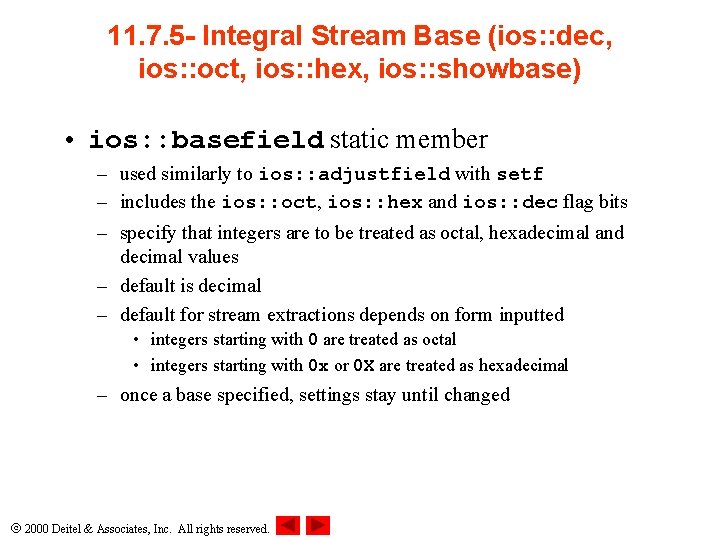 11.7.5- Integral Stream Base (ios::dec, ios::oct, ios::hex, ios::showbase)

• ios::basefield static member
– used similarly to ios::adjustfield with setf
– includes the ios::oct, ios::hex and ios::dec flag bits
– specify that integers are to be treated as octal, hexadecimal and decimal values
– default is decimal
– default for stream extractions depends on form inputted
• integers starting with 0 are treated as octal
• integers starting with 0x or 0X are treated as hexadecimal
– once a base specified, settings stay until changed

© 2000 Deitel & Associates, Inc. All rights reserved.